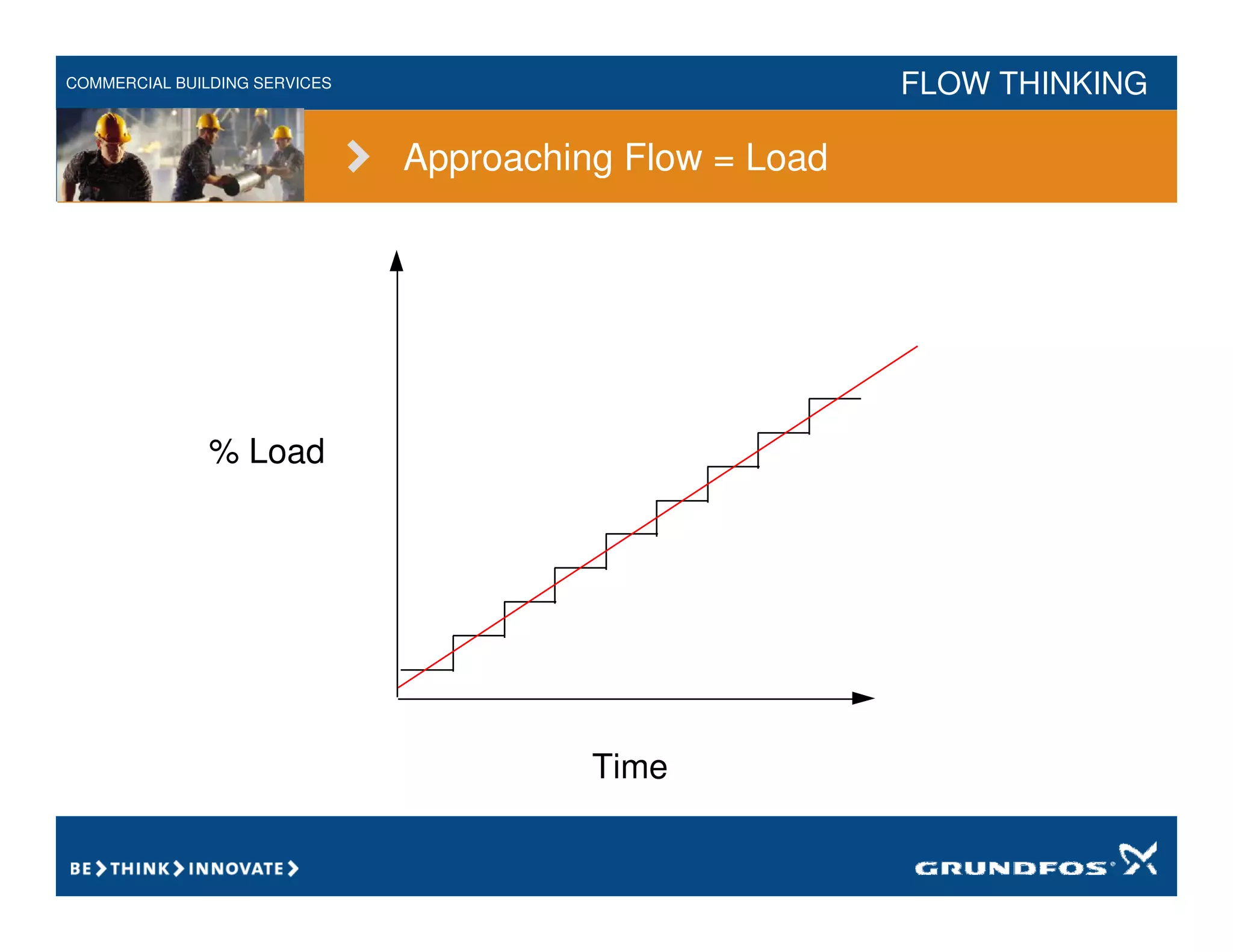 COMMERCIAL BUILDING SERVICES

FLOW THINKING

Approaching Flow = Load

% Load

Time

BE > THINK > INNOVATE >

GRUNDFOS